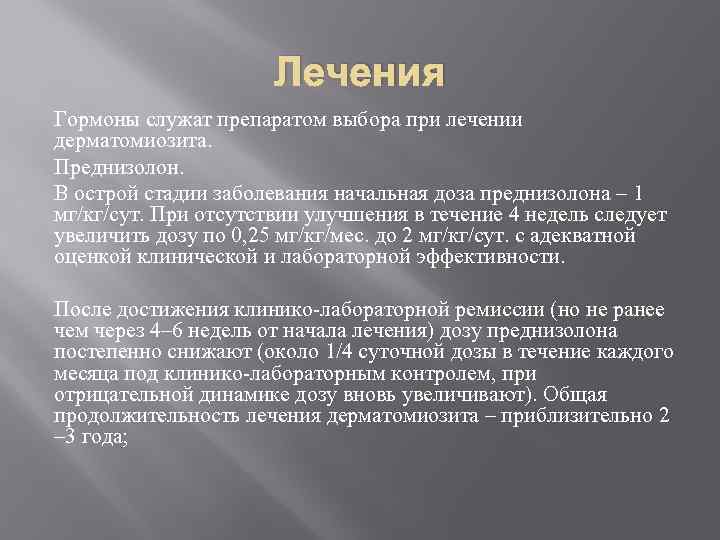 Лечения

Гормоны служат препаратом выбора при лечении дерматомиозита.

Преднизолон.

В острой стадии заболевания начальная доза преднизолона – 1 мг/кг/сут. При отсутствии улучшения в течение 4 недель следует увеличить дозу по 0,25 мг/кг/мес. до 2 мг/кг/сут. с адекватной оценкой клинической и лабораторной эффективности.

После достижения клинико-лабораторной ремиссии (но не ранее чем через 4–6 недель от начала лечения) дозу преднизолона постепенно снижают (около 1/4 суточной дозы в течение каждого месяца под клинико-лабораторным контролем, при отрицательной динамике дозу вновь увеличивают). Общая продолжительность лечения дерматомиозита – приблизительно 2 –3 года;